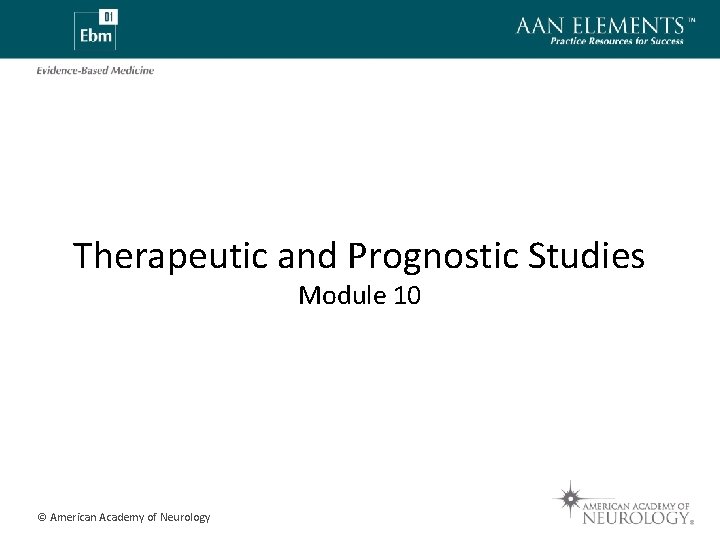 01
Ebm

AAN ELEMENTS™
Practice Resources for Success

Evidence-Based Medicine

Therapeutic and Prognostic Studies
Module 10

© American Academy of Neurology

AMERICAN ACADEMY OF NEUROLOGY®